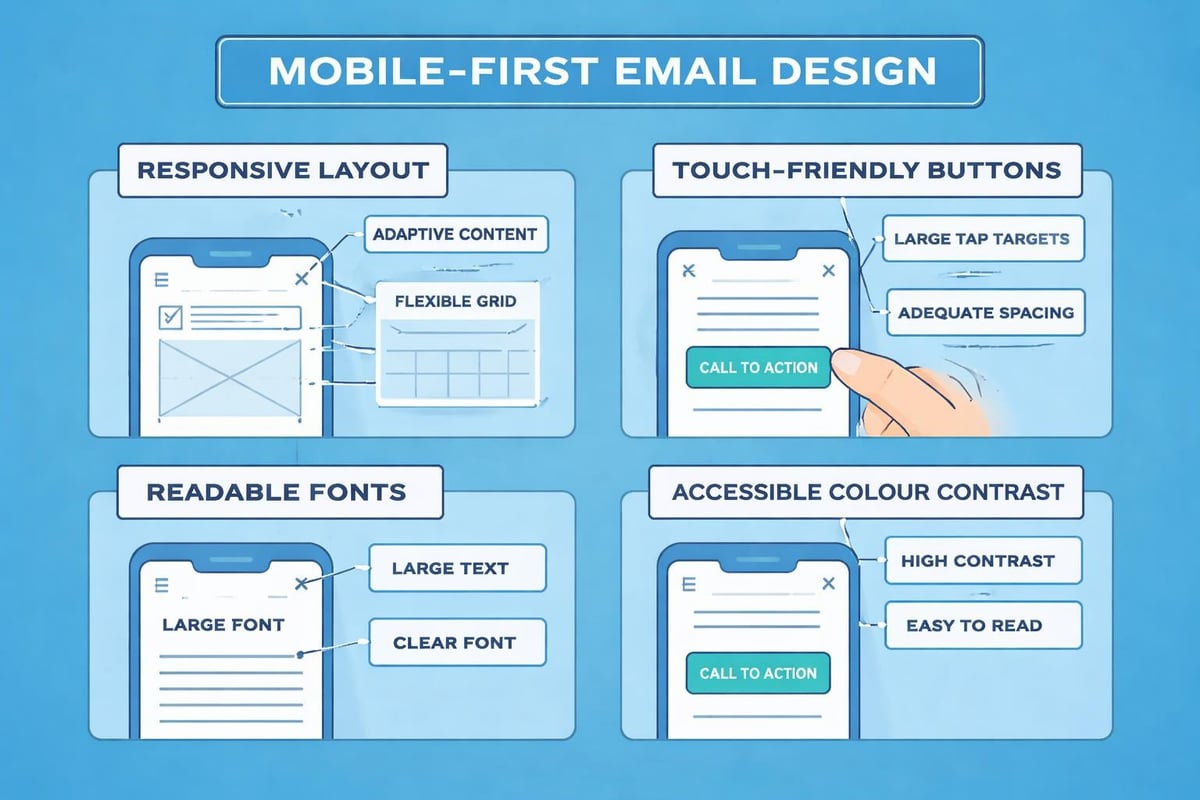 MOBILE-FIRST EMAIL DESIGN

RESPONSIVE LAYOUT

ADAPTIVE CONTENT

FLEXIBLE GRID

TOUCH-FRIENDLY BUTTONS

LARGE TAP TARGETS

ADEQUATE SPACING

CALL TO ACTION

READABLE FONTS

LARGE TEXT

LARGE FONT

CLEAR FONT

ACCESSIBLE COLOUR CONTRAST

HIGH CONTRAST

EASY TO READ

CALL TO ACTION